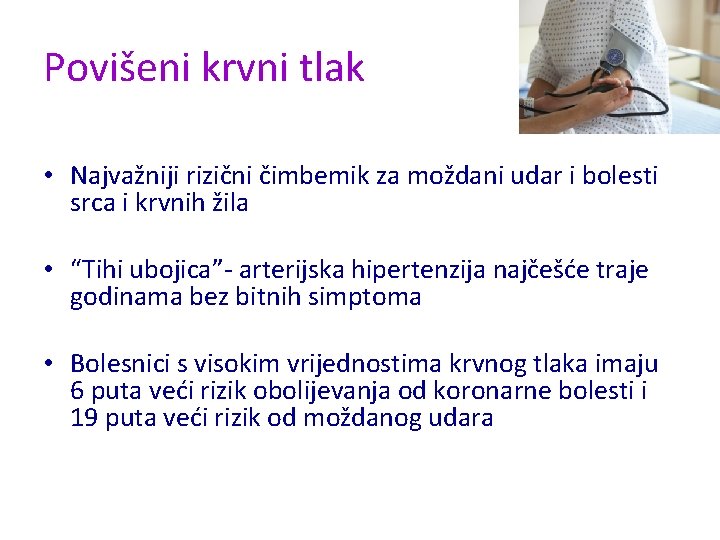 Povišeni krvni tlak

• Najvažniji rizični čimbemik za moždani udar i bolesti srca i krvnih žila

• “Tihi ubojica”- arterijska hipertenzija najčešće traje godinama bez bitnih simptoma

• Bolesnici s visokim vrijednostima krvnog tlaka imaju 6 puta veći rizik obolijevanja od koronarne bolesti i 19 puta veći rizik od moždanog udara